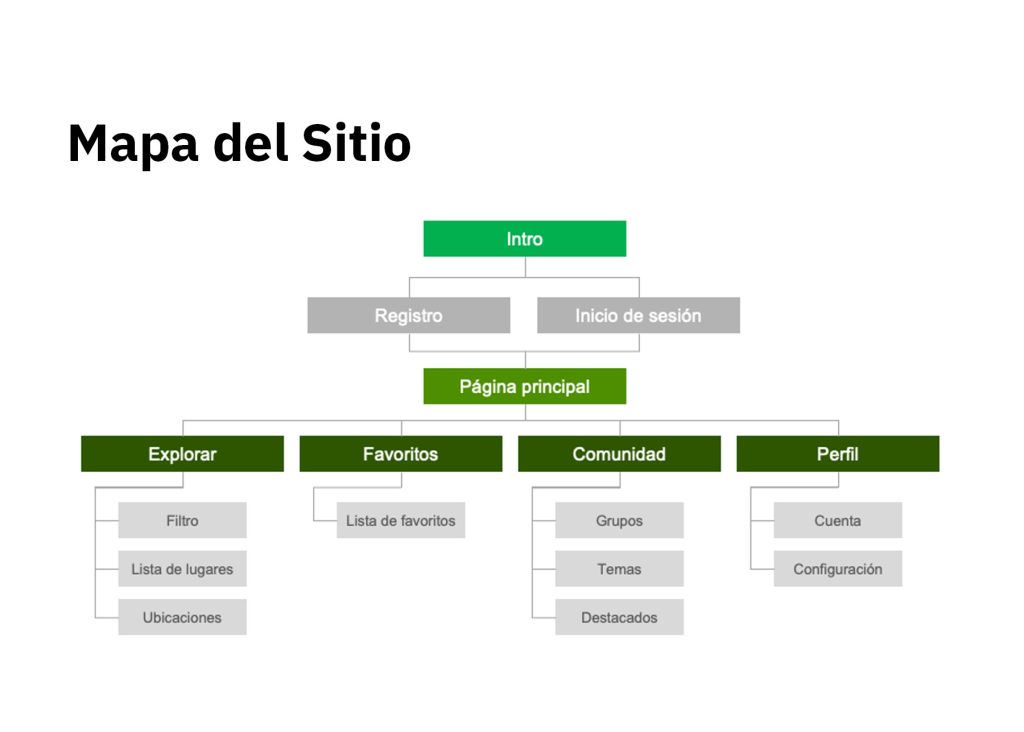 Mapa del Sitio

Intro

Registro

Inicio de sesión

Página principal

Explorar

Filtro

Lista de lugares

Ubicaciones

Favoritos

Lista de favoritos

Comunidad

Grupos

Temas

Destacados

Perfil

Cuenta

Configuración